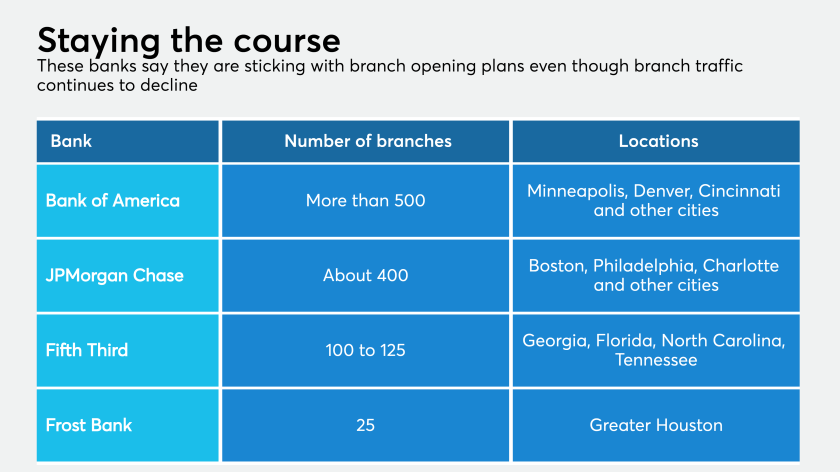 Staying the course

These banks say they are sticking with branch opening plans even though branch traffic continues to decline

| Bank | Number of branches | Locations |
|---|---|---|
| Bank of America | More than 500 | Minneapolis, Denver, Cincinnati and other cities |
| JPMorgan Chase | About 400 | Boston, Philadelphia, Charlotte and other cities |
| Fifth Third | 100 to 125 | Georgia, Florida, North Carolina, Tennessee |
| Frost Bank | 25 | Greater Houston |